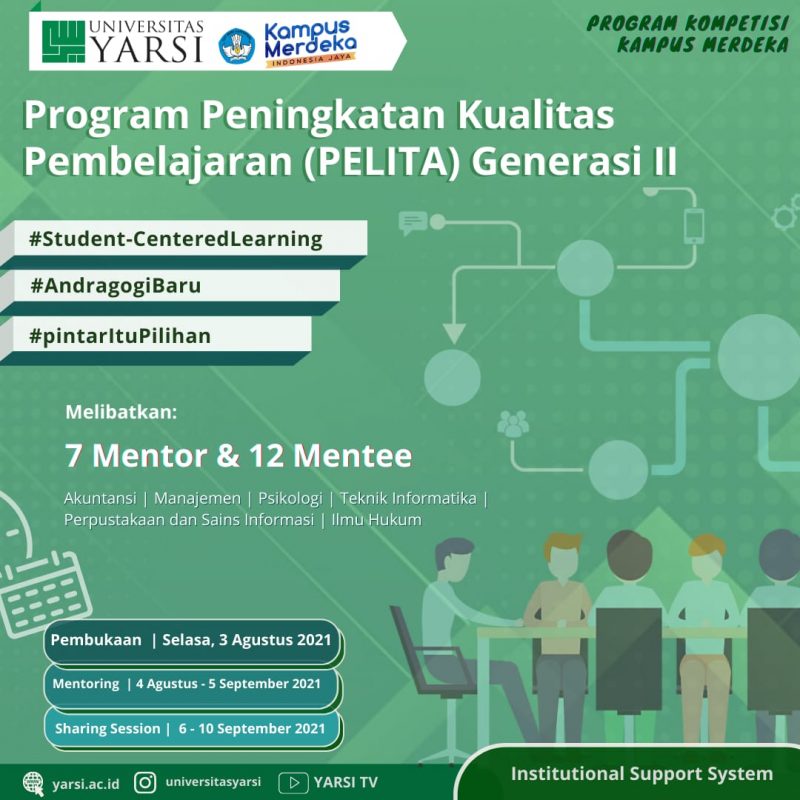 UNIVERSITAS YARSI

Kampus Merdeka
INDONESIA JAYA

PROGRAM KOMPETISI KAMPUS MERDEKA

Program Peningkatan Kualitas Pembelajaran (PELITA) Generasi II

#Student-CenteredLearning

#AndragogiBaru

#pintarItuPilihan

Melibatkan:

7 Mentor & 12 Mentee

Akuntansi | Manajemen | Psikologi | Teknik Informatika | Perpustakaan dan Sains Informasi | Ilmu Hukum

Pembukaan | Selasa, 3 Agustus 2021

Mentoring | 4 Agustus - 5 September 2021

Sharing Session | 6 - 10 September 2021

yarsi.ac.id universitasyarsi YARSI TV

Institutional Support System